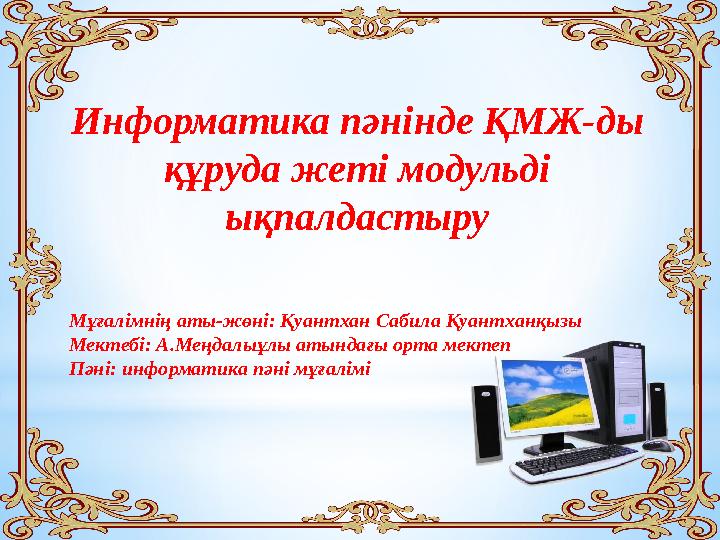 Информатика пәнінде ҚМЖ-ды құруда жеті модульді ықпалдастыру

Мұғалімнің аты-жөні: Қуантхан Сабила Қуантханқызы
Мектебі: А.Меңдалыұлы атындағы орта мектеп
Пәні: информатика пәні мұғалімі